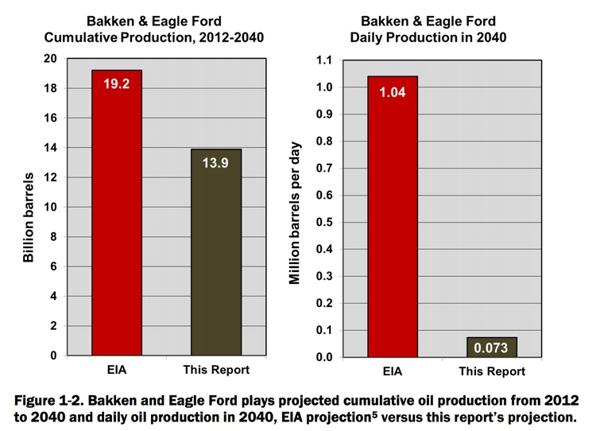 Bakken & Eagle Ford
Cumulative Production, 2012-2040

Billion barrels

20
18
16
14
12
10
8
6
4
2
0

19.2
13.9

EIA
This Report

Bakken & Eagle Ford
Daily Production in 2040

Million barrels per day

1.1
1.0
0.9
0.8
0.7
0.6
0.5
0.4
0.3
0.2
0.1
0.0

1.04
0.073

EIA
This Report

Figure 1-2. Bakken and Eagle Ford plays projected cumulative oil production from 2012 to 2040 and daily oil production in 2040, EIA projection$^5$ versus this report's projection.